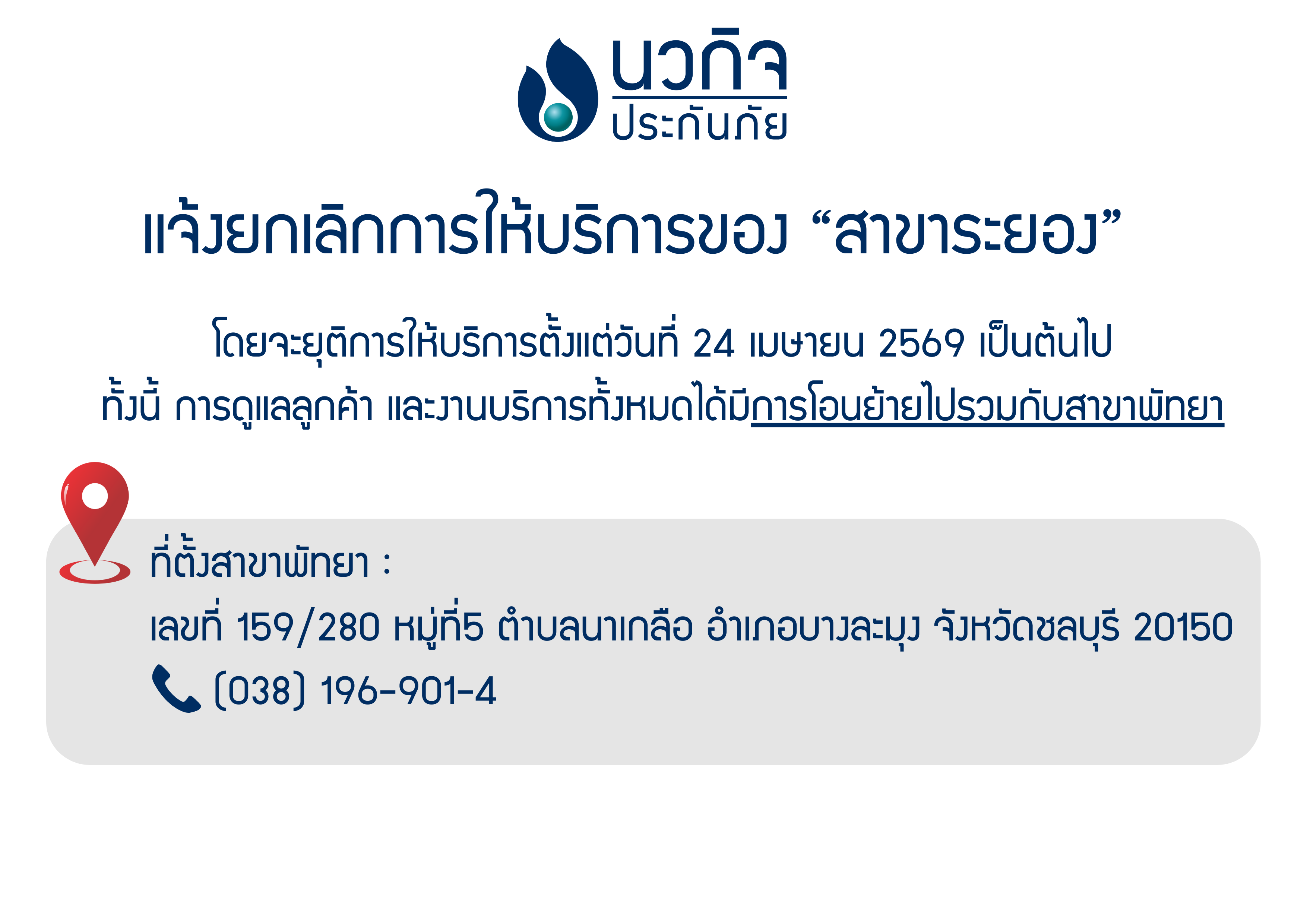 นวกิจ
ประกันภัย

แจ้งยกเลิกการให้บริการของ “สาขาระยอง”

โดยจะยุติการให้บริการตั้งแต่วันที่ 24 เมษายน 2569 เป็นต้นไป
ทั้งนี้ การดูแลลูกค้า และงานบริการทั้งหมดได้มีการโอนย้ายไปรวมกับสาขาพัทยา

ที่ตั้งสาขาพัทยา :
เลขที่ 159/280 หมู่ที่5 ตำบลนาเกลือ อำเภอบางละมุง จังหวัดชลบุรี 20150
(038) 196-901-4